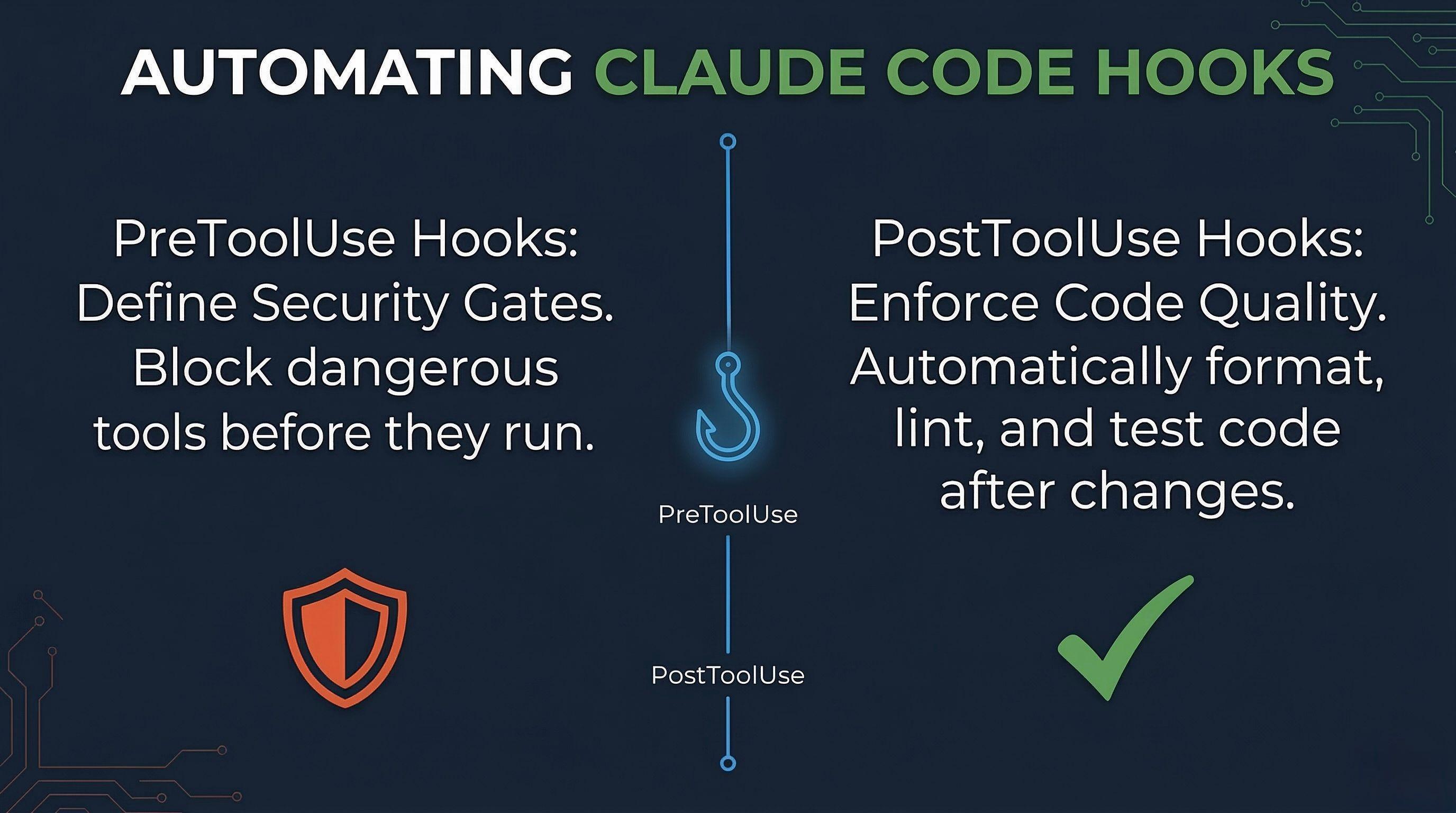 AUTOMATING CLAUDE CODE HOOKS

PreToolUse Hooks: Define Security Gates. Block dangerous tools before they run.

PreToolUse

PostToolUse

PostToolUse Hooks: Enforce Code Quality. Automatically format, lint, and test code after changes.